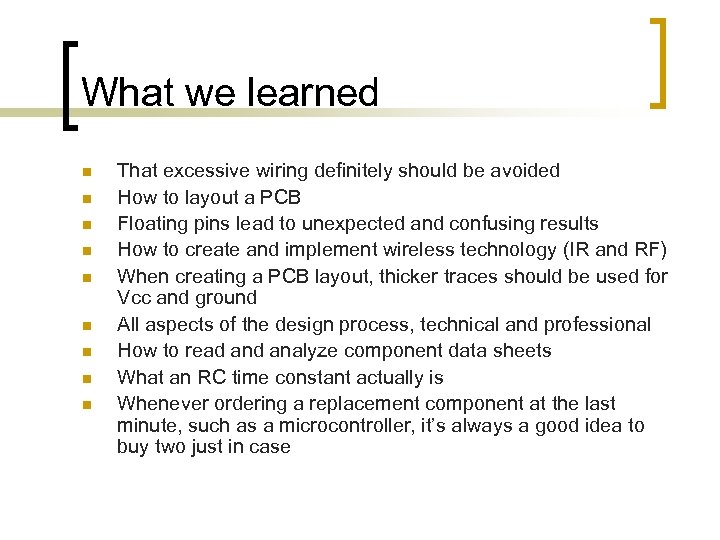 What we learned

- That excessive wiring definitely should be avoided
- How to layout a PCB
- Floating pins lead to unexpected and confusing results
- How to create and implement wireless technology (IR and RF)
- When creating a PCB layout, thicker traces should be used for Vcc and ground
- All aspects of the design process, technical and professional
- How to read and analyze component data sheets
- What an RC time constant actually is
- Whenever ordering a replacement component at the last minute, such as a microcontroller, it's always a good idea to buy two just in case